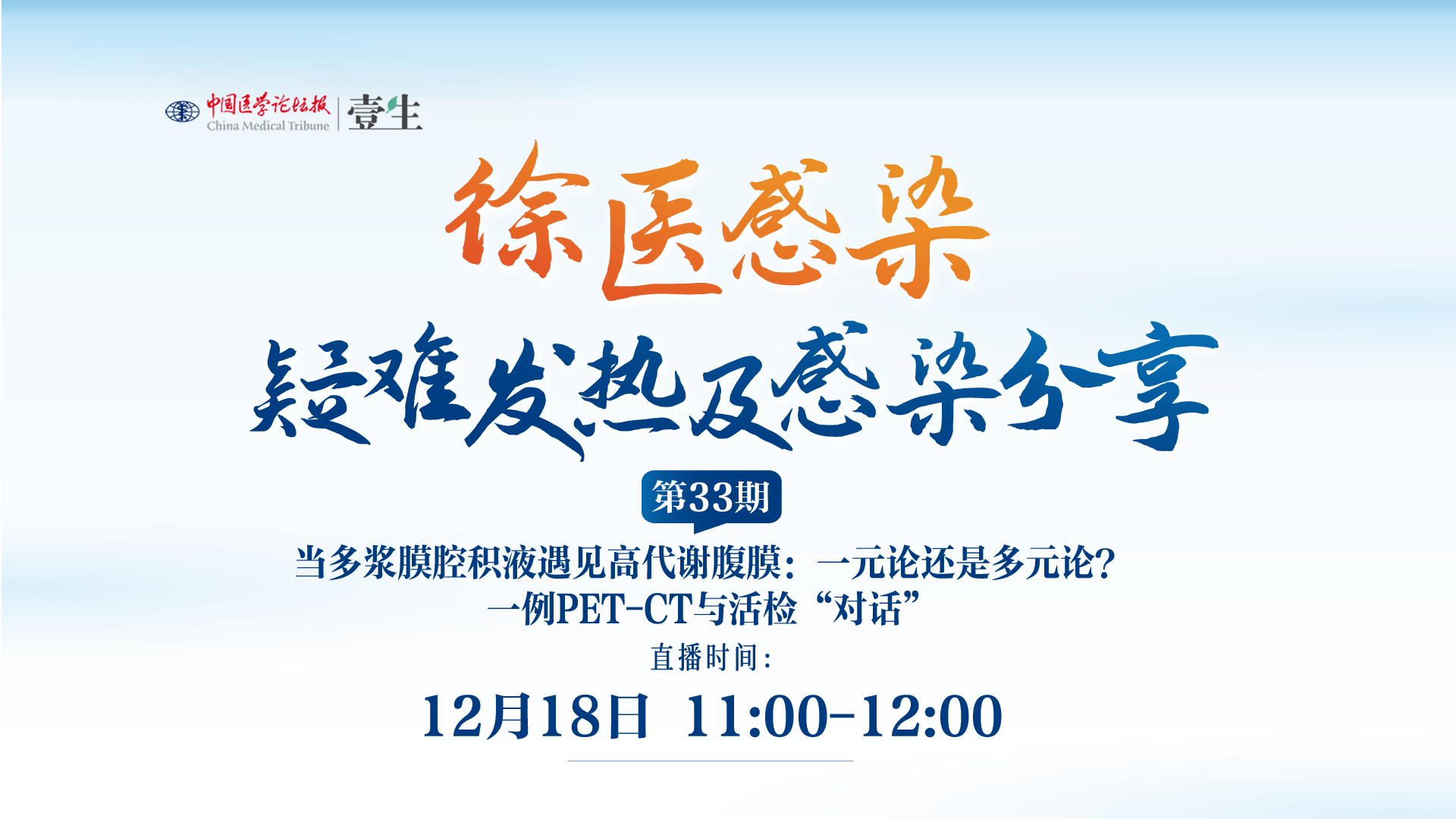 中国医学论坛报
China Medical Tribune
壹生

徐医感染

疑难发热及感染分享

第33期

当多浆膜腔积液遇见高代谢腹膜：一元论还是多元论？
一例PET-CT与活检“对话”

直播时间：

12月18日 11:00-12:00